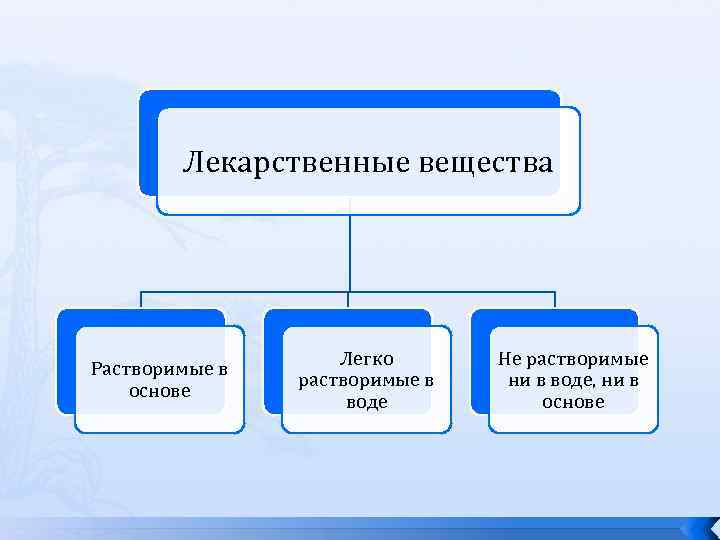 Лекарственные вещества

Растворимые в основе

Легко растворимые в воде

Не растворимые ни в воде, ни в основе